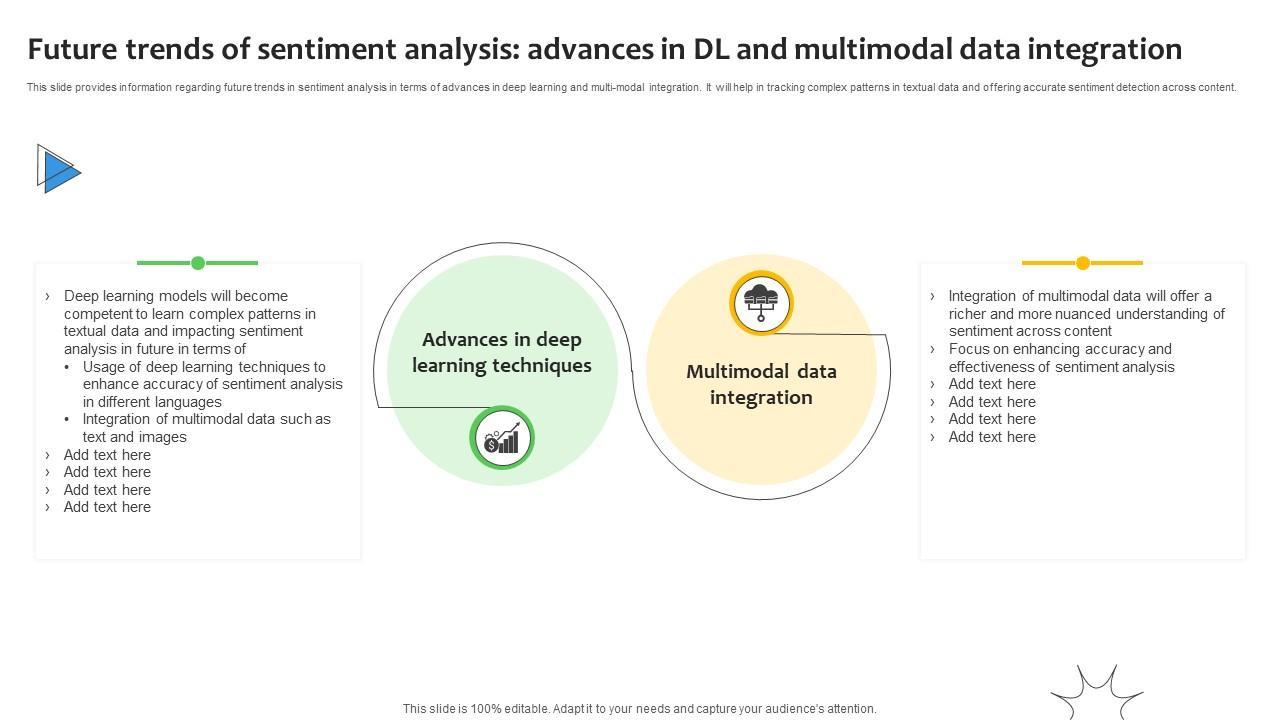 Future trends of sentiment analysis: advances in DL and multimodal data integration

This slide provides information regarding future trends in sentiment analysis in terms of advances in deep learning and multi-modal integration. It will help in tracking complex patterns in textual data and offering accurate sentiment detection across content.

› Deep learning models will become competent to learn complex patterns in textual data and impacting sentiment analysis in future in terms of
• Usage of deep learning techniques to enhance accuracy of sentiment analysis in different languages
• Integration of multimodal data such as text and images
› Add text here
› Add text here
› Add text here
› Add text here

Advances in deep learning techniques

Multimodal data integration

› Integration of multimodal data will offer a richer and more nuanced understanding of sentiment across content
› Focus on enhancing accuracy and effectiveness of sentiment analysis
› Add text here
› Add text here
› Add text here
› Add text here

This slide is 100% editable. Adapt it to your needs and capture your audience's attention.